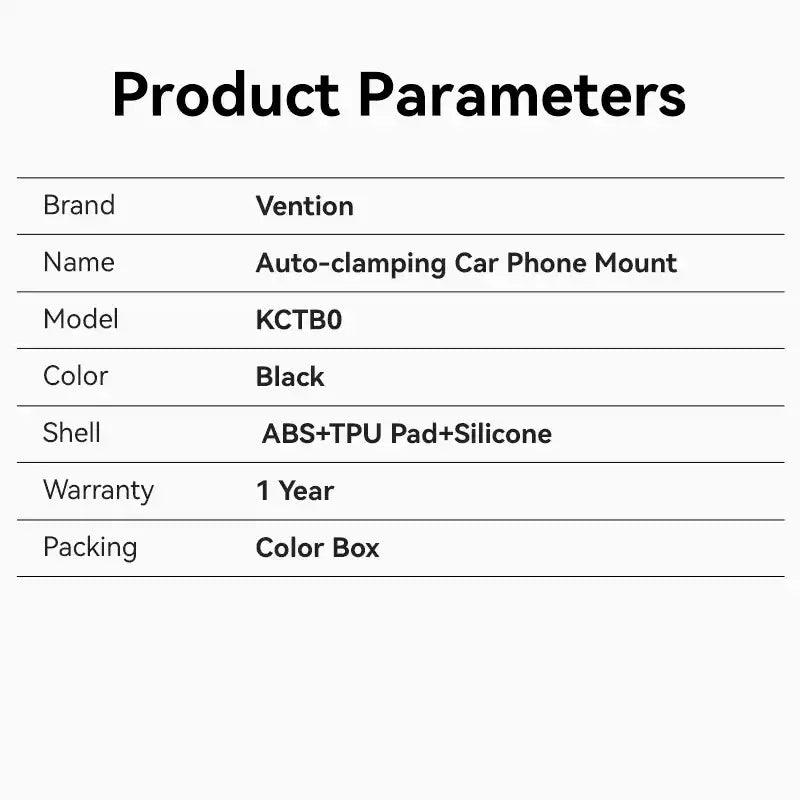 Product Parameters

| Brand | Vention |
|---|---|
| Name | Auto-clamping Car Phone Mount |
| Model | KCTB0 |
| Color | Black |
| Shell | ABS+TPU Pad+Silicone |
| Warranty | 1 Year |
| Packing | Color Box |